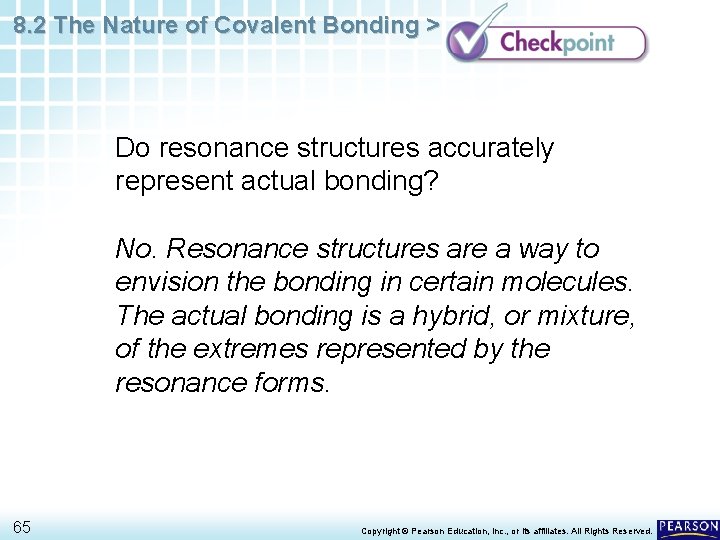 8.2 The Nature of Covalent Bonding >

Checkpoint

Do resonance structures accurately represent actual bonding?

No. Resonance structures are a way to envision the bonding in certain molecules. The actual bonding is a hybrid, or mixture, of the extremes represented by the resonance forms.

65

Copyright © Pearson Education, Inc., or its affiliates. All Rights Reserved.

PEARSON